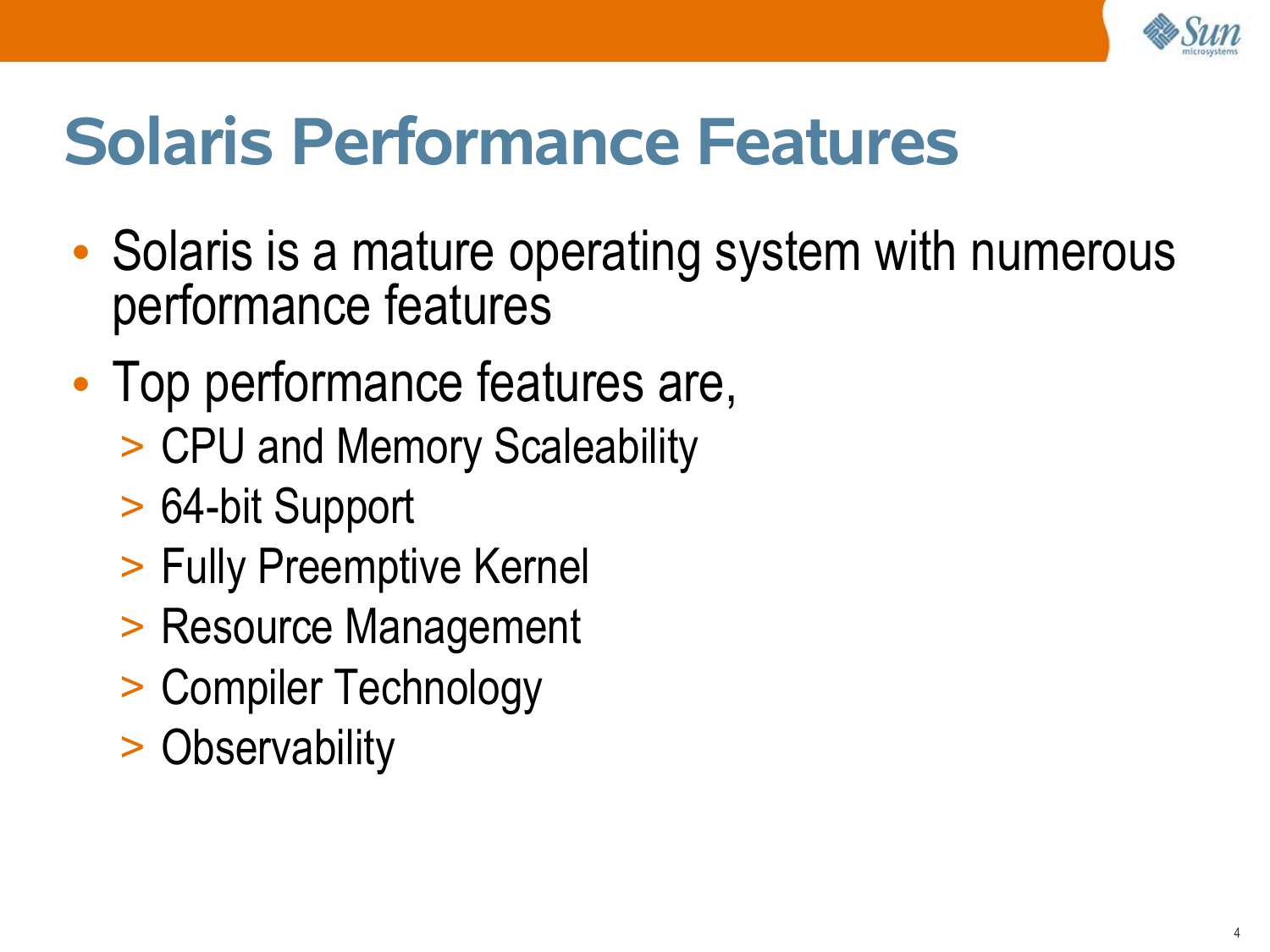 Sun microsystems

Solaris Performance Features

• Solaris is a mature operating system with numerous performance features

• Top performance features are,

> CPU and Memory Scaleability

> 64-bit Support

> Fully Preemptive Kernel

> Resource Management

> Compiler Technology

> Observability

4